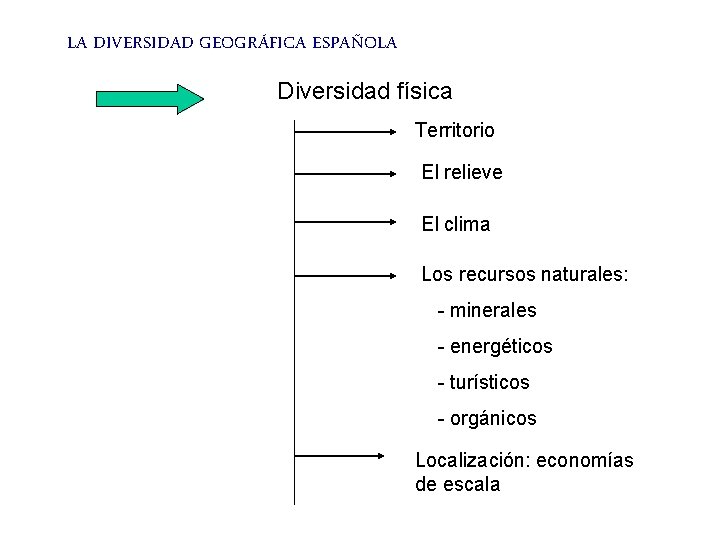 LA DIVERSIDAD GEOGRÁFICA ESPAÑOLA

Diversidad física

Territorio

El relieve

El clima

Los recursos naturales:

- minerales

- energéticos

- turísticos

- orgánicos

Localización: economías de escala